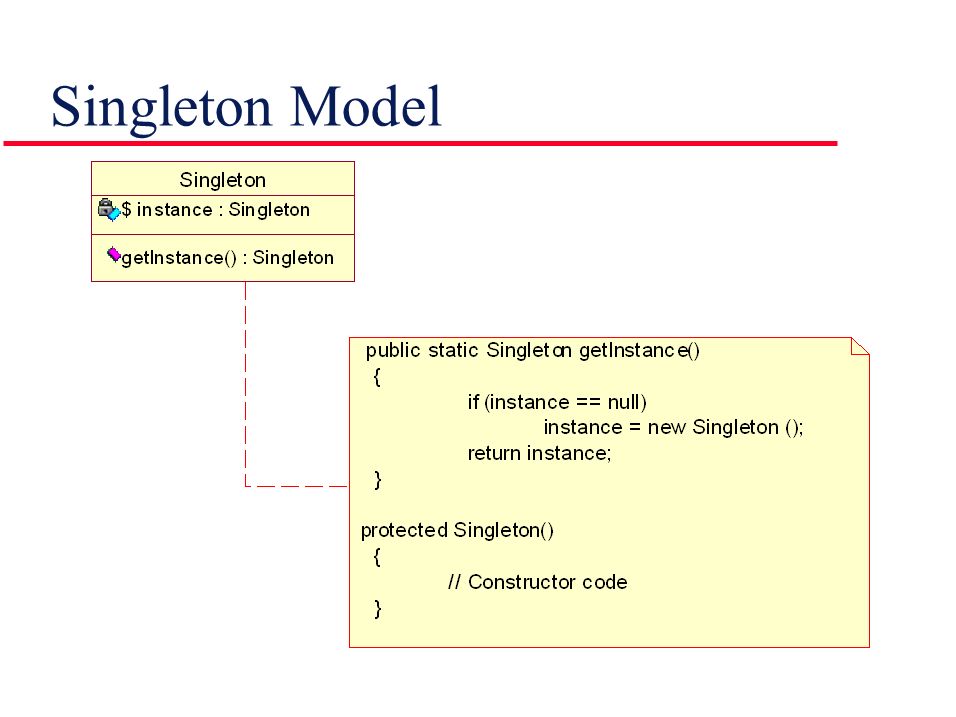 Singleton Model

Singleton

$ instance : Singleton

getInstance() : Singleton

public static Singleton getInstance()
{
if (instance == null)
instance = new Singleton ();
return instance;
}

protected Singleton()
{
// Constructor code
}